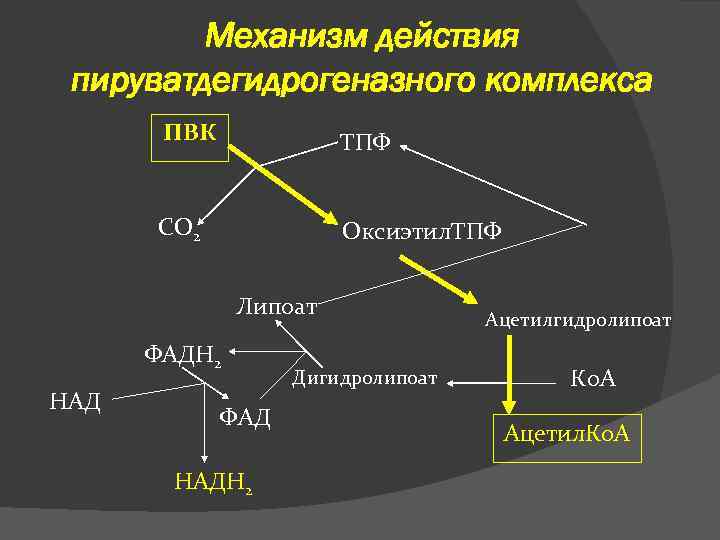 Механизм действия пируватдегидрогеназного комплекса

ПВК

ТПФ

$CO_2$

ОксиэтилТПФ

Липоат

Ацетилгидролипоат

$ФАДН_2$

Дигидролипоат

КоА

НАД

ФАД

АцетилКоА

$НАДН_2$